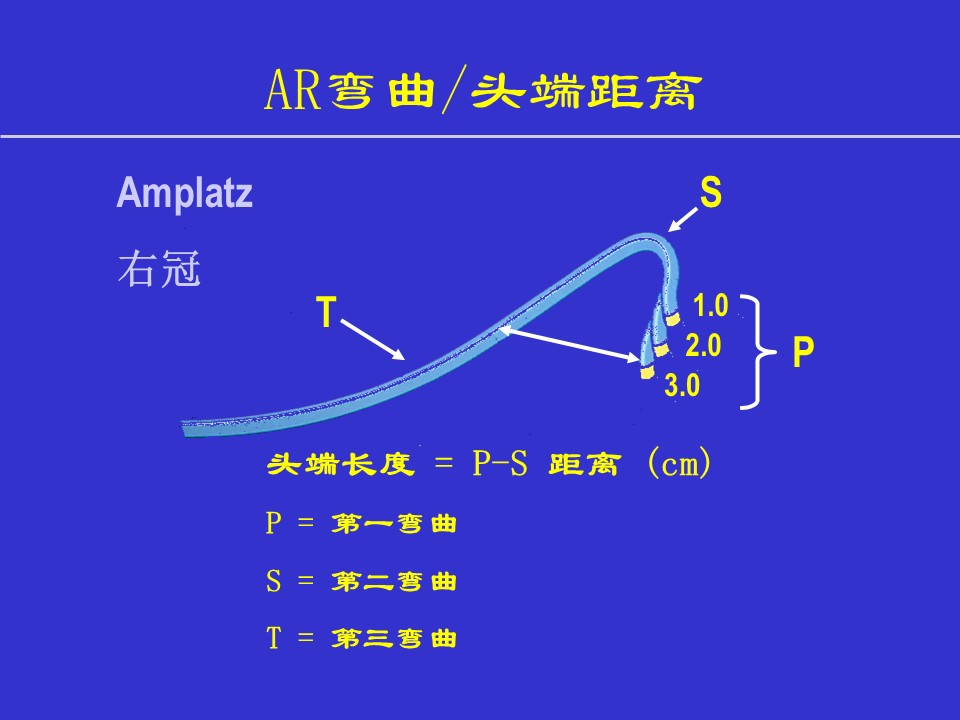 AR弯曲/头端距离

Amplatz

右冠

S

T

1.0

2.0

3.0

P

头端长度 = P-S 距离 (cm)

P = 第一弯曲

S = 第二弯曲

T = 第三弯曲